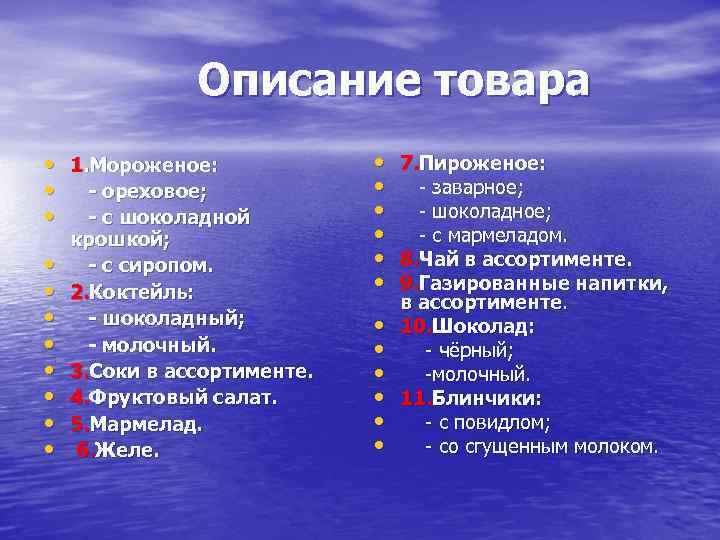 Описание товара

- 1.Мороженое:
- - ореховое;
- - с шоколадной крошкой;
- - с сиропом.
- 2.Коктейль:
- - шоколадный;
- - молочный.
- 3.Соки в ассортименте.
- 4.Фруктовый салат.
- 5.Мармелад.
- 6.Желе.

- 7.Пироженое:
- - заварное;
- - шоколадное;
- - с мармеладом.
- 8.Чай в ассортименте.
- 9.Газированные напитки, в ассортименте.
- 10.Шоколад:
- - чёрный;
- -молочный.
- 11.Блинчики:
- - с повидлом;
- - со сгущенным молоком.